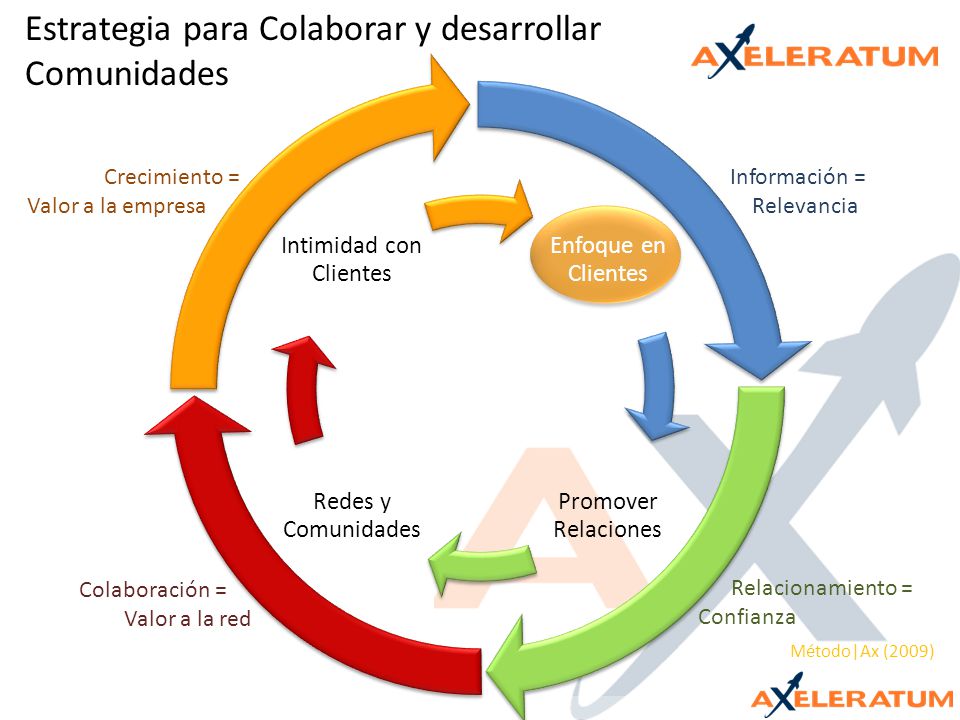 Estrategia para Colaborar y desarrollar Comunidades

AXELERATUM

Crecimiento =
Valor a la empresa

Información =
Relevancia

Intimidad con Clientes

Enfoque en Clientes

Redes y Comunidades

Promover Relaciones

Colaboración =
Valor a la red

Relacionamiento =
Confianza

Método|Ax (2009)

AXELERATUM